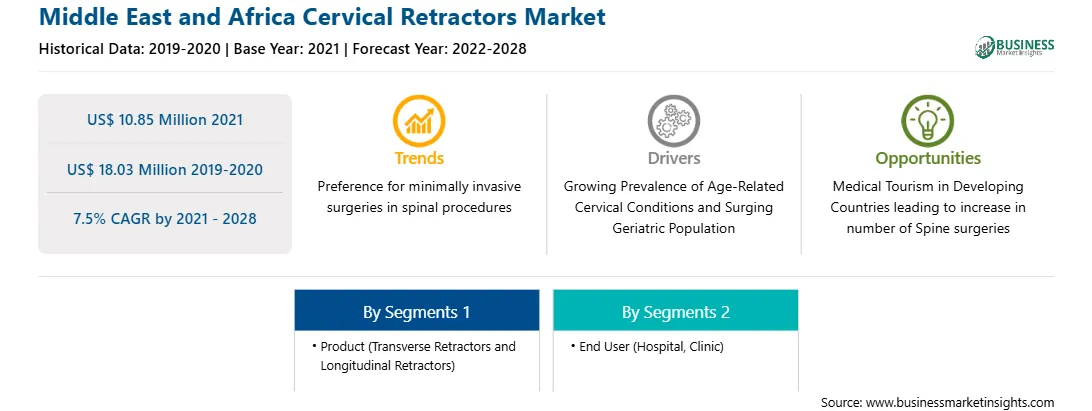 Middle East and Africa Cervical Retractors Market
Historical Data: 2019-2020 | Base Year: 2021 | Forecast Year: 2022-2028

BUSINESS
Market Insights

US$ 10.85 Million 2021

US$ 18.03 Million 2019-2020

7.5% CAGR by 2021 - 2028

Trends
Preference for minimally invasive surgeries in spinal procedures

Drivers
Growing Prevalence of Age-Related Cervical Conditions and Surging Geriatric Population

Opportunities
Medical Tourism in Developing Countries leading to increase in number of Spine surgeries

By Segments 1
• Product (Transverse Retractors and Longitudinal Retractors)

By Segments 2
• End User (Hospital, Clinic)

Source: www.businessmarketinsights.com